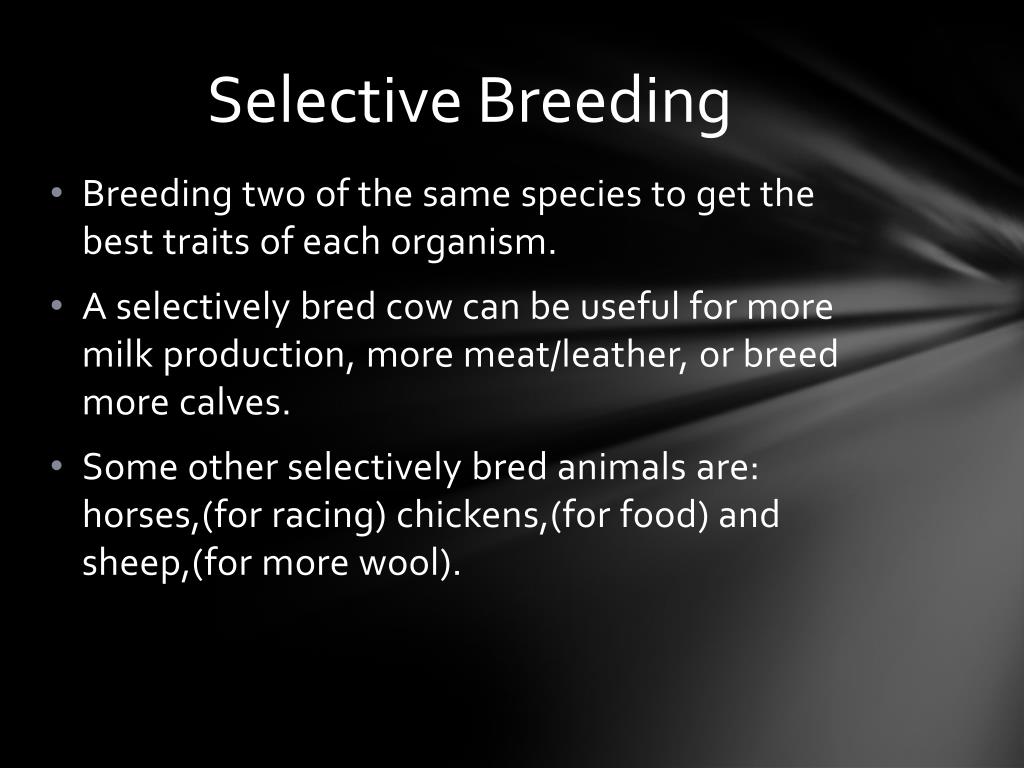 Selective Breeding

• Breeding two of the same species to get the best traits of each organism.

• A selectively bred cow can be useful for more milk production, more meat/leather, or breed more calves.

• Some other selectively bred animals are: horses,(for racing) chickens,(for food) and sheep,(for more wool).